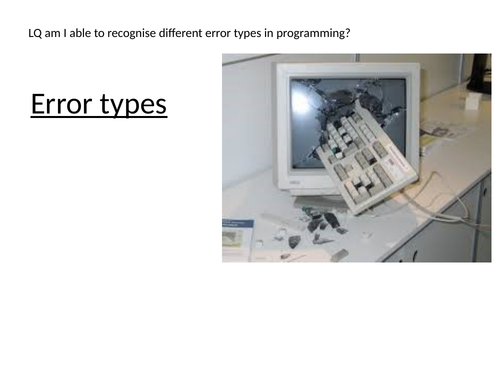 LQ am I able to recognise different error types in programming?

Error types